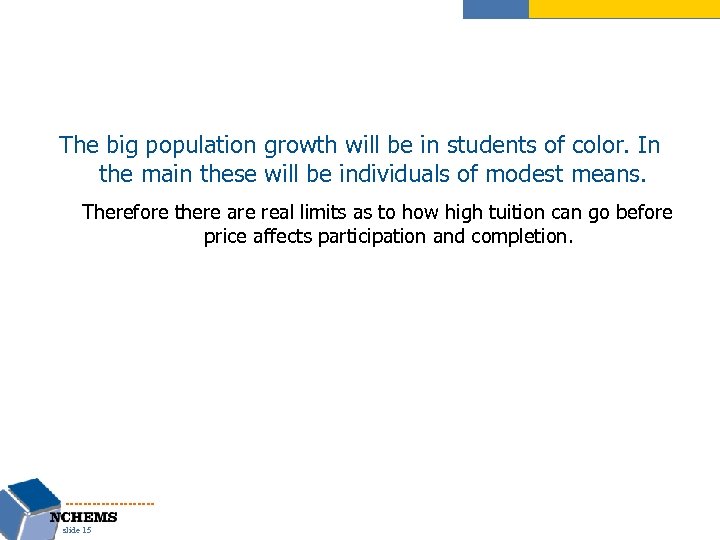 The big population growth will be in students of color. In the main these will be individuals of modest means.

Therefore there are real limits as to how high tuition can go before price affects participation and completion.

NCHEMS
slide 15